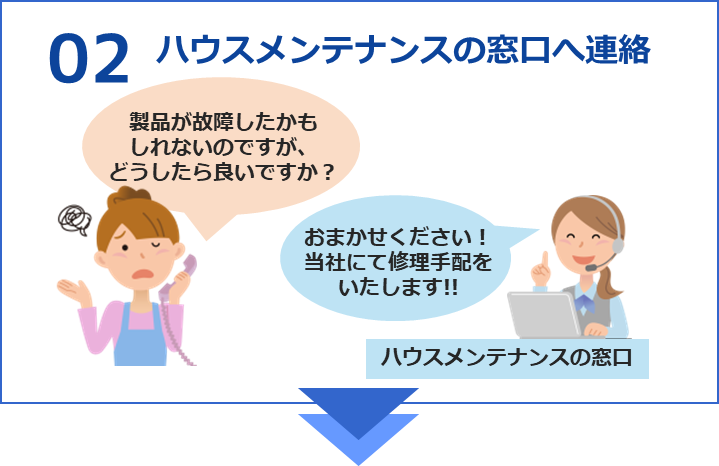 02 ハウスメンテナンスの窓口へ連絡

製品が故障したかもしれないのですが、どうしたら良いですか？

おまかせください！当社にて修理手配をいたします!!

ハウスメンテナンスの窓口